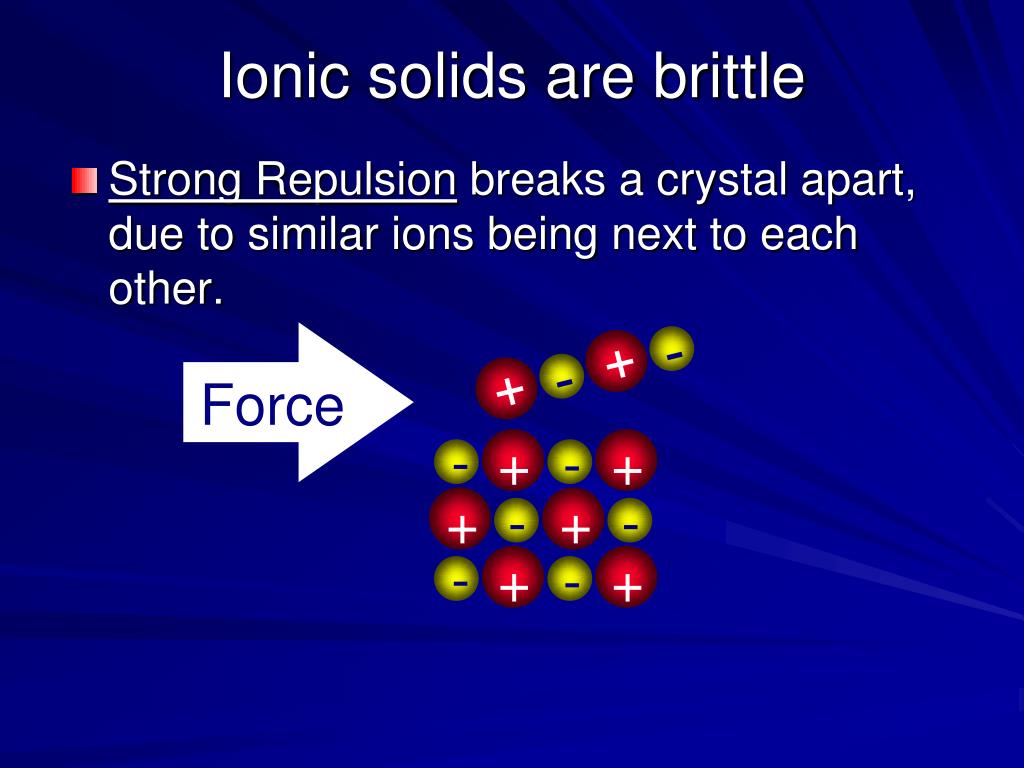 Ionic solids are brittle

Strong Repulsion breaks a crystal apart, due to similar ions being next to each other.

Force

+ - + -

- + - +
+ - + -
- + - +